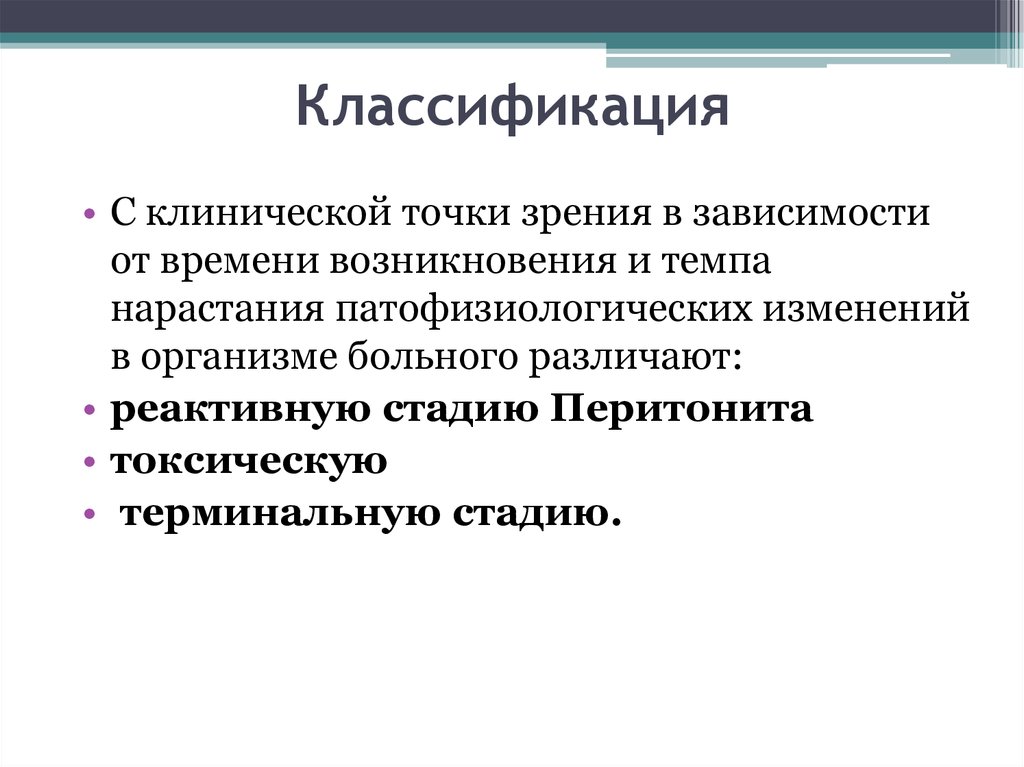 Классификация

• С клинической точки зрения в зависимости от времени возникновения и темпа нарастания патофизиологических изменений в организме больного различают:
• реактивную стадию Перитонита
• токсическую
• терминальную стадию.